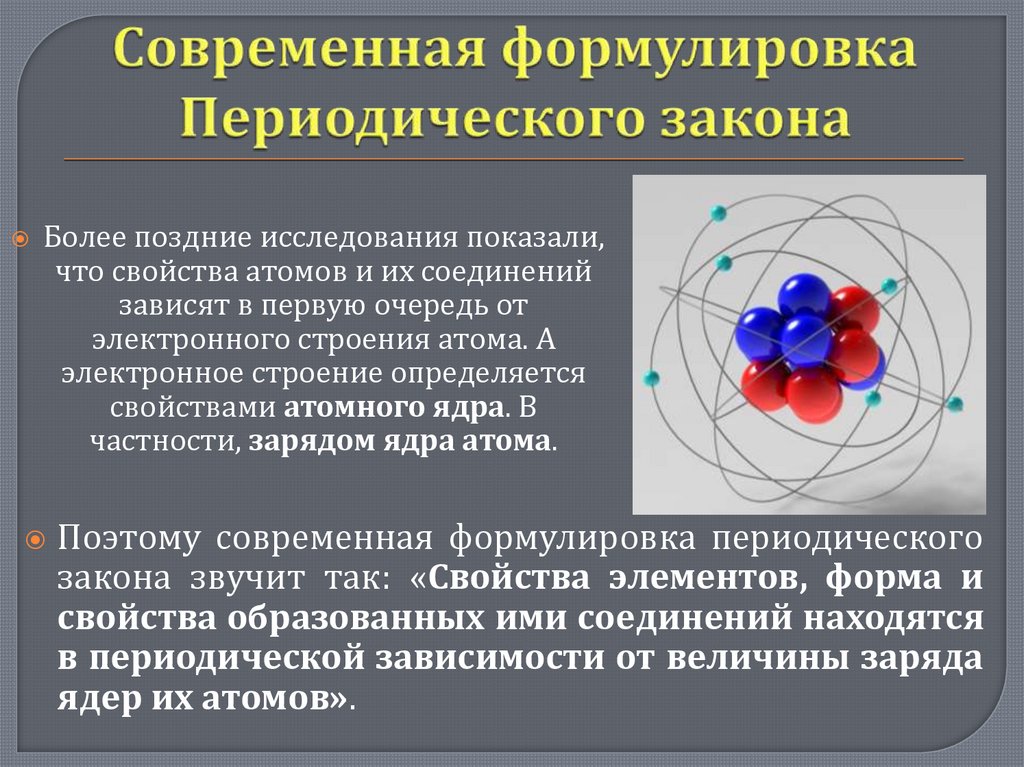 Современная формулировка Периодического закона

Более поздние исследования показали, что свойства атомов и их соединений зависят в первую очередь от электронного строения атома. А электронное строение определяется свойствами атомного ядра. В частности, зарядом ядра атома.

Поэтому современная формулировка периодического закона звучит так: «Свойства элементов, форма и свойства образованных ими соединений находятся в периодической зависимости от величины заряда ядер их атомов».